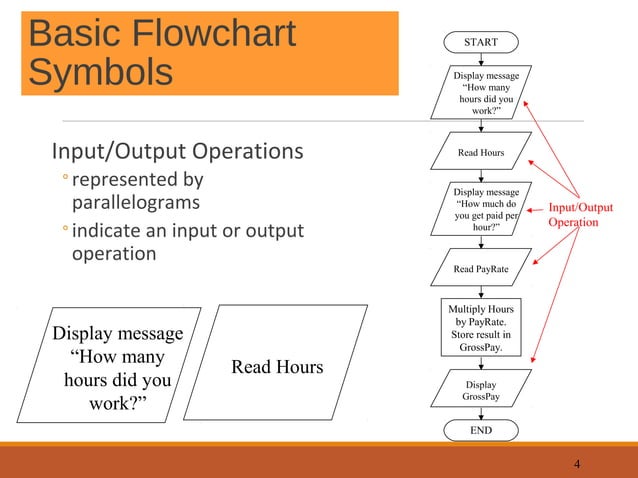 Basic Flowchart Symbols

Input/Output Operations
◦ represented by parallelograms
◦ indicate an input or output operation

Display message "How many hours did you work?"

Read Hours

START

Display message "How many hours did you work?"

Read Hours

Display message "How much do you get paid per hour?"

Read PayRate

Multiply Hours by PayRate. Store result in GrossPay.

Display GrossPay

END

Input/Output Operation

4